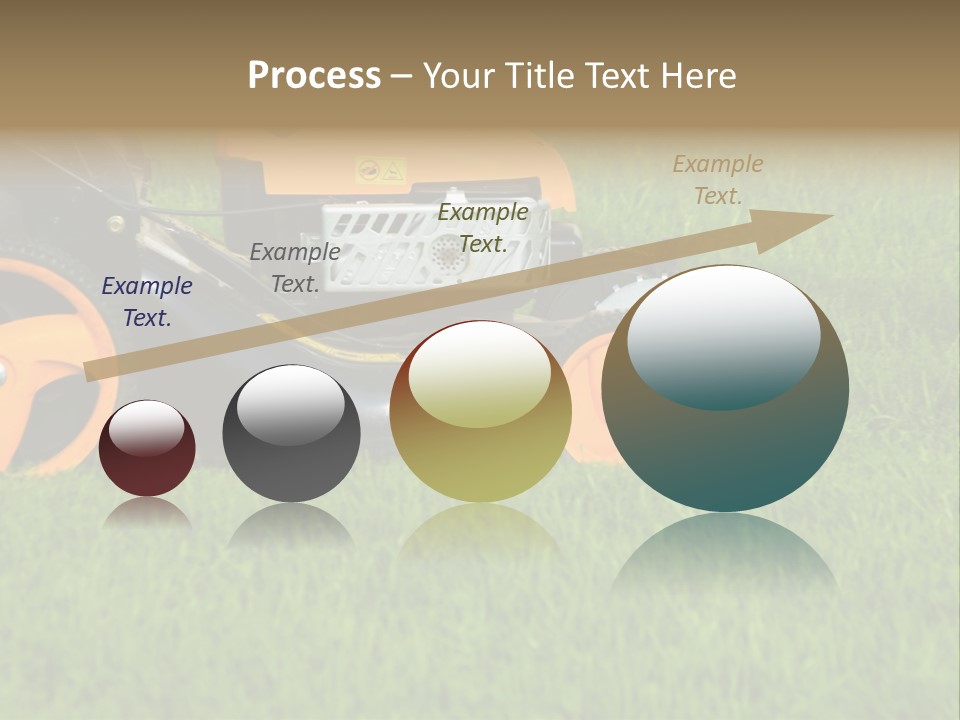 Process – Your Title Text Here

Example Text.

Example Text.

Example Text.

Example Text.